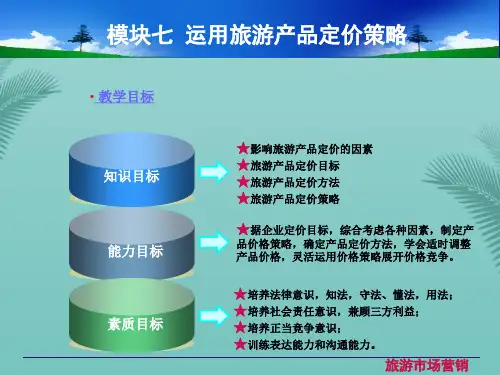 模块七 运用旅游产品定价策略

· 教学目标

知识目标

★影响旅游产品定价的因素
★旅游产品定价目标
★旅游产品定价方法
★旅游产品定价策略

能力目标

★据企业定价目标，综合考虑各种因素，制定产品价格策略，确定产品定价方法，学会适时调整产品价格，灵活运用价格策略展开价格竞争。

素质目标

★培养法律意识，知法，守法、懂法，用法；
★培养社会责任意识，兼顾三方利益；
★培养正当竞争意识；
★训练表达能力和沟通能力。

旅游市场营销